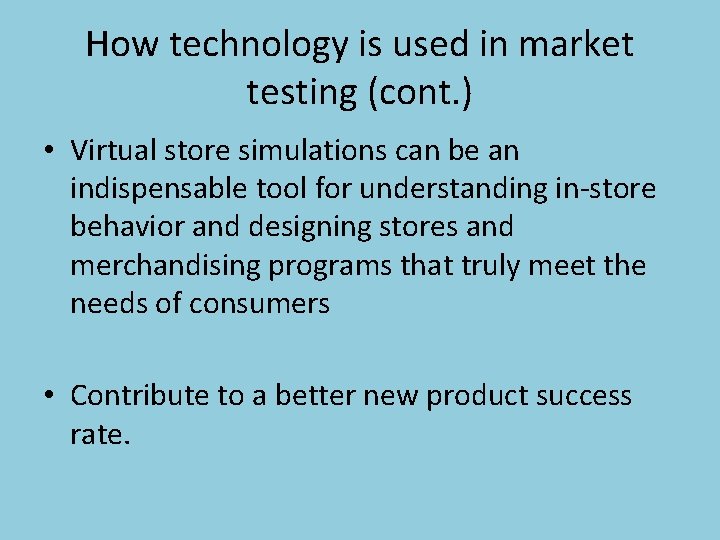 How technology is used in market testing (cont.)

• Virtual store simulations can be an indispensable tool for understanding in-store behavior and designing stores and merchandising programs that truly meet the needs of consumers

• Contribute to a better new product success rate.